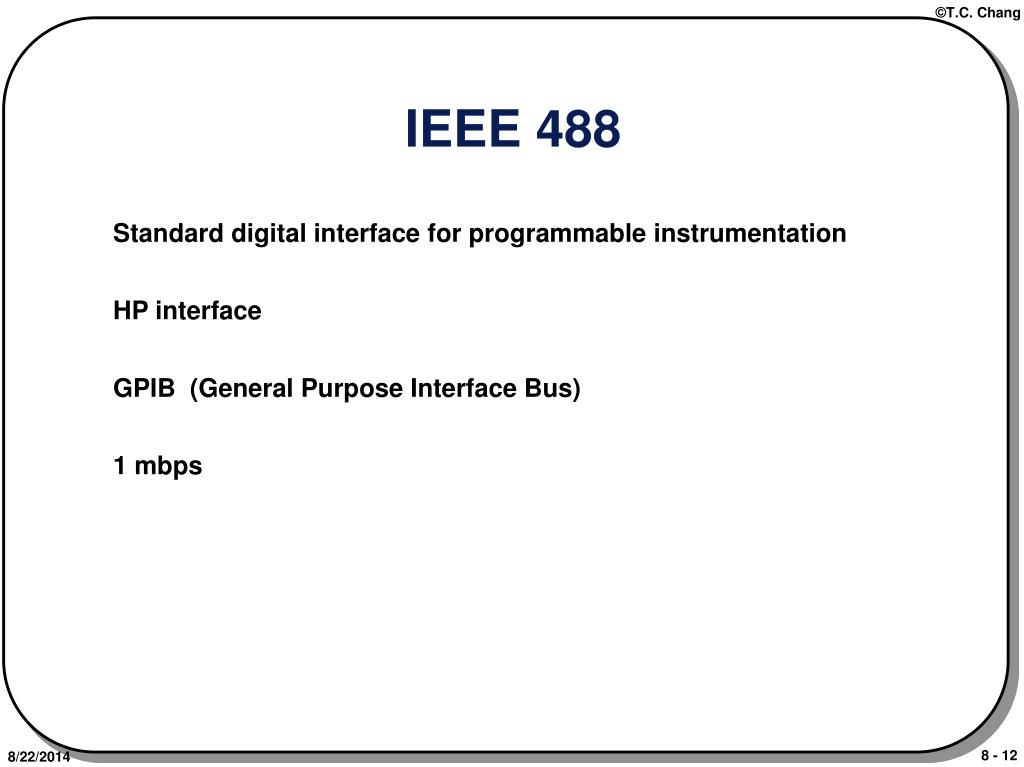 ©T.C. Chang

IEEE 488

Standard digital interface for programmable instrumentation

HP interface

GPIB (General Purpose Interface Bus)

1 mbps

8/22/2014

8 - 12